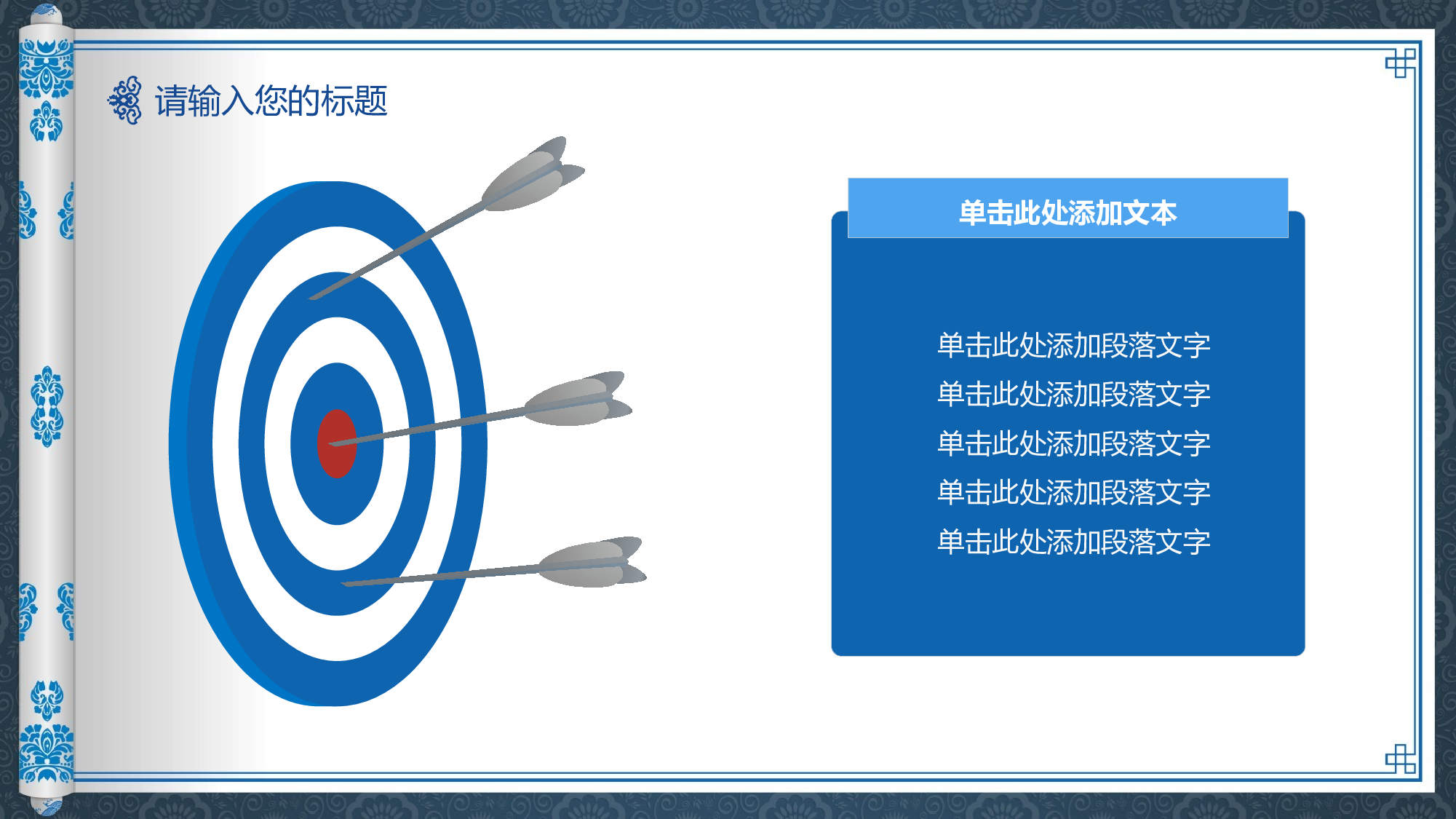 请输入您的标题

单击此处添加文本

单击此处添加段落文字
单击此处添加段落文字
单击此处添加段落文字
单击此处添加段落文字
单击此处添加段落文字